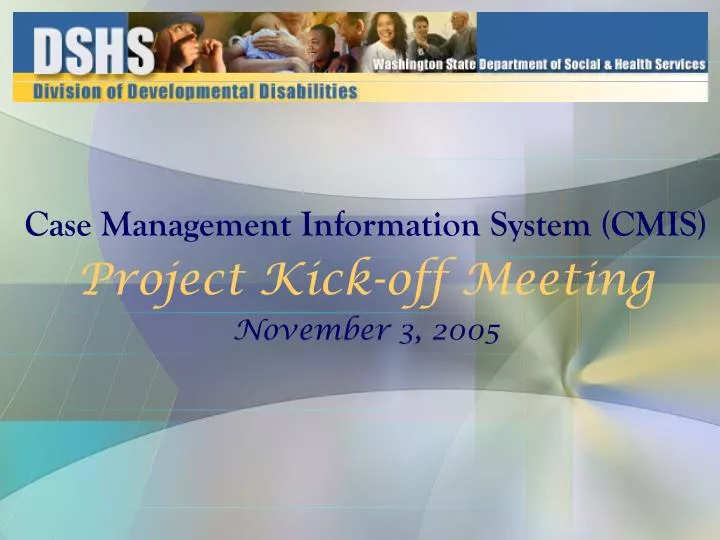 DSHS
Washington State Department of Social & Health Services
Division of Developmental Disabilities

Case Management Information System (CMIS)
Project Kick-off Meeting
November 3, 2005